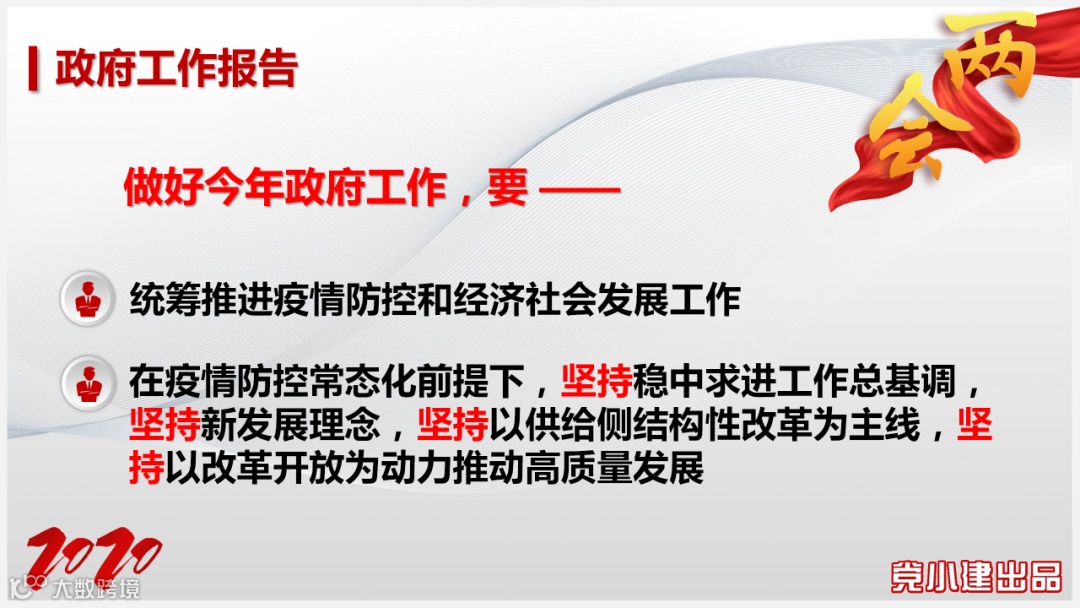 政府工作报告

两会

做好今年政府工作，要 ——

统筹推进疫情防控和经济社会发展工作

在疫情防控常态化前提下，坚持稳中求进工作总基调，坚持新发展理念，坚持以供给侧结构性改革为主线，坚持以改革开放为动力推动高质量发展

2020

大数跨境

党小建出品